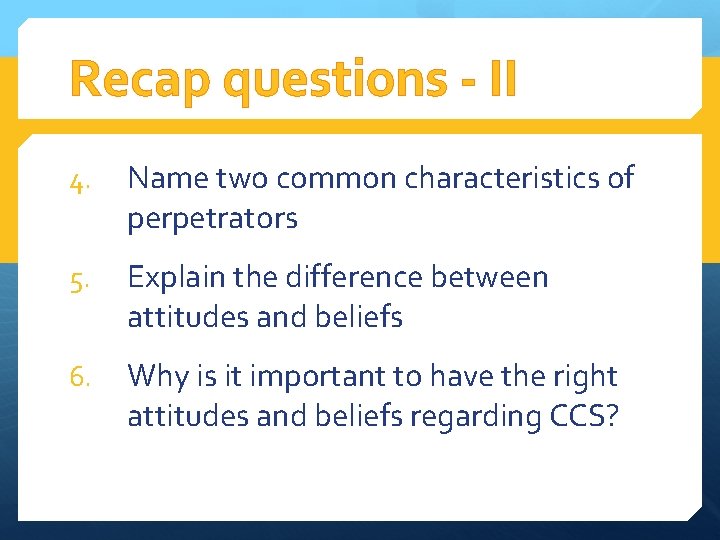 Recap questions - II

4. Name two common characteristics of perpetrators

5. Explain the difference between attitudes and beliefs

6. Why is it important to have the right attitudes and beliefs regarding CCS?